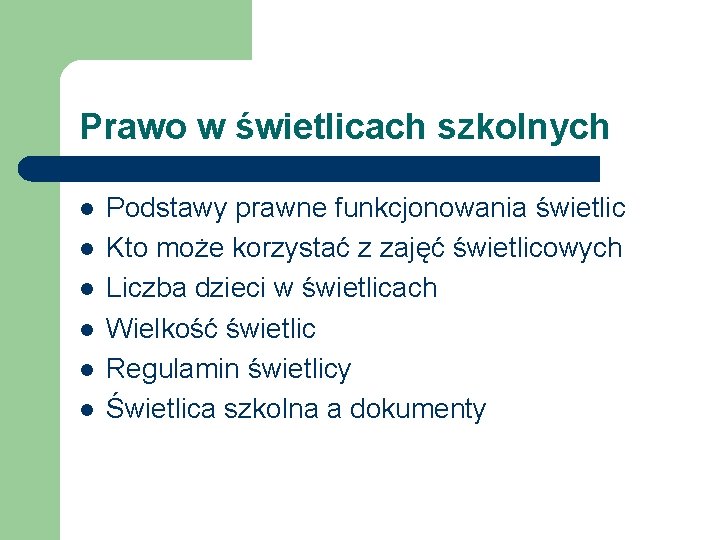 Prawo w świetlicach szkolnych

- Podstawy prawne funkcjonowania świetlic
- Kto może korzystać z zajęć świetlicowych
- Liczba dzieci w świetlicach
- Wielkość świetlic
- Regulamin świetlicy
- Świetlica szkolna a dokumenty